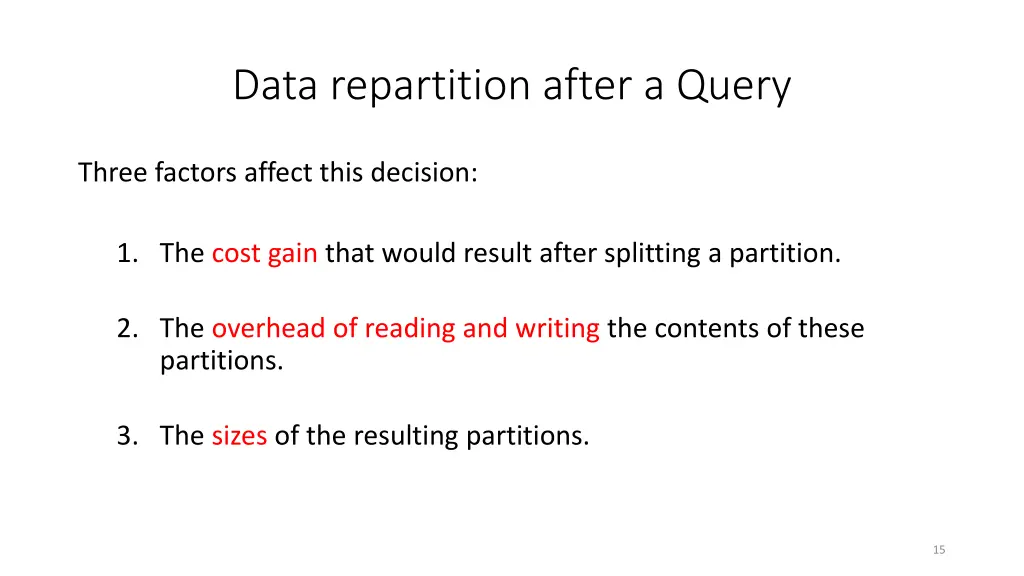 Data repartition after a Query

Three factors affect this decision:

1. The cost gain that would result after splitting a partition.

2. The overhead of reading and writing the contents of these partitions.

3. The sizes of the resulting partitions.

15